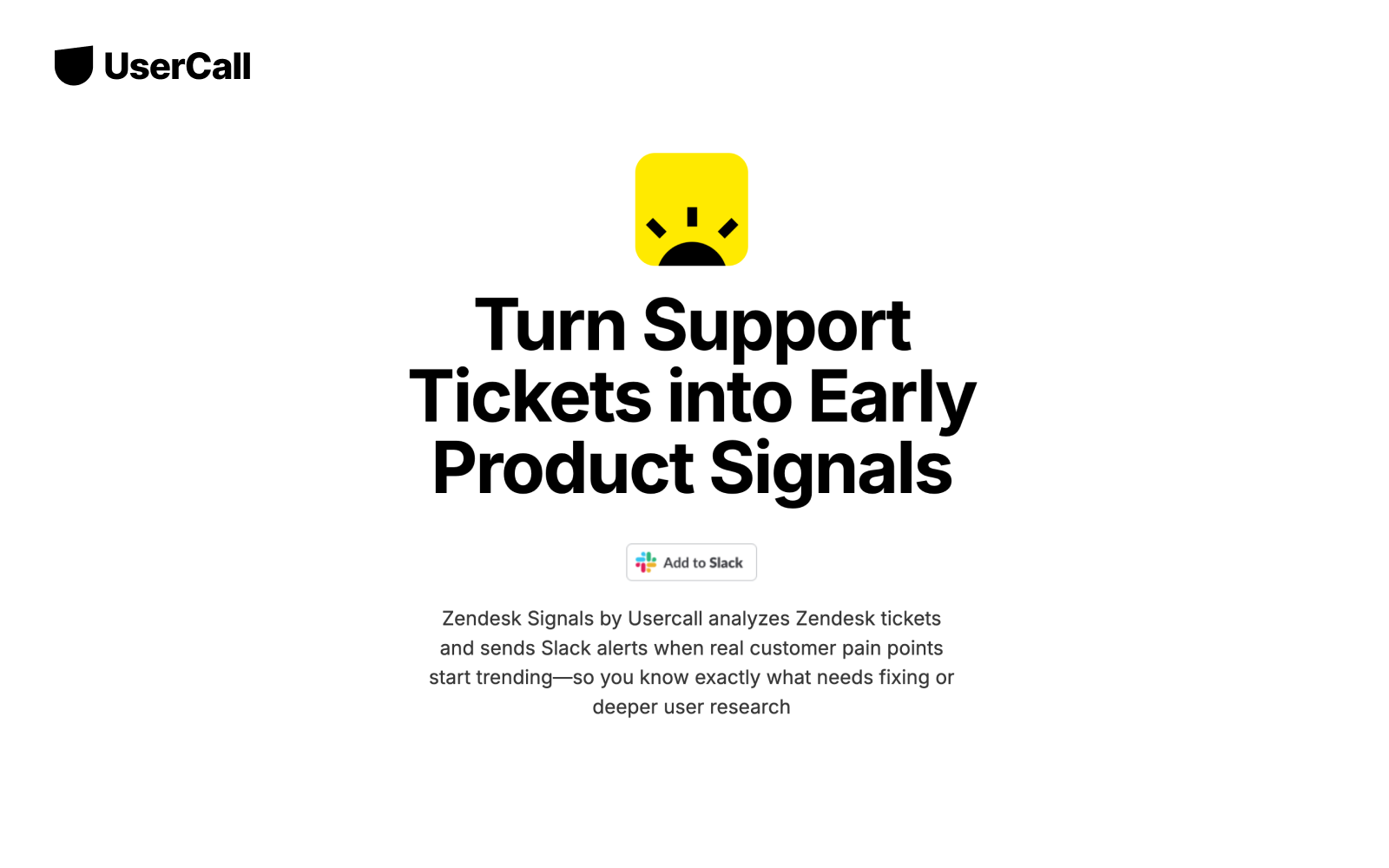 UserCall

Turn Support Tickets into Early Product Signals

Add to Slack

Zendesk Signals by Usercall analyzes Zendesk tickets and sends Slack alerts when real customer pain points start trending—so you know exactly what needs fixing or deeper user research